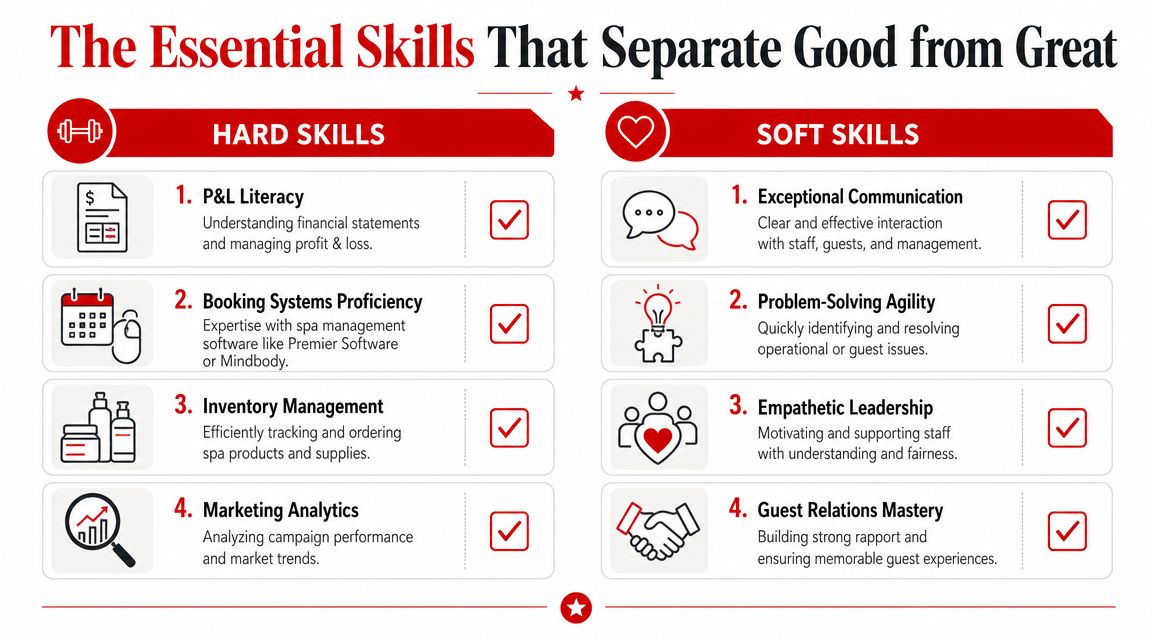 The Essential Skills That Separate Good from Great

HARD SKILLS

1. P&L Literacy
Understanding financial statements and managing profit & loss.

2. Booking Systems Proficiency
Expertise with spa management software like Premier Software or Mindbody.

3. Inventory Management
Efficiently tracking and ordering spa products and supplies.

4. Marketing Analytics
Analyzing campaign performance and market trends.

SOFT SKILLS

1. Exceptional Communication
Clear and effective interaction with staff, guests, and management.

2. Problem-Solving Agility
Quickly identifying and resolving operational or guest issues.

3. Empathetic Leadership
Motivating and supporting staff with understanding and fairness.

4. Guest Relations Mastery
Building strong rapport and ensuring memorable guest experiences.